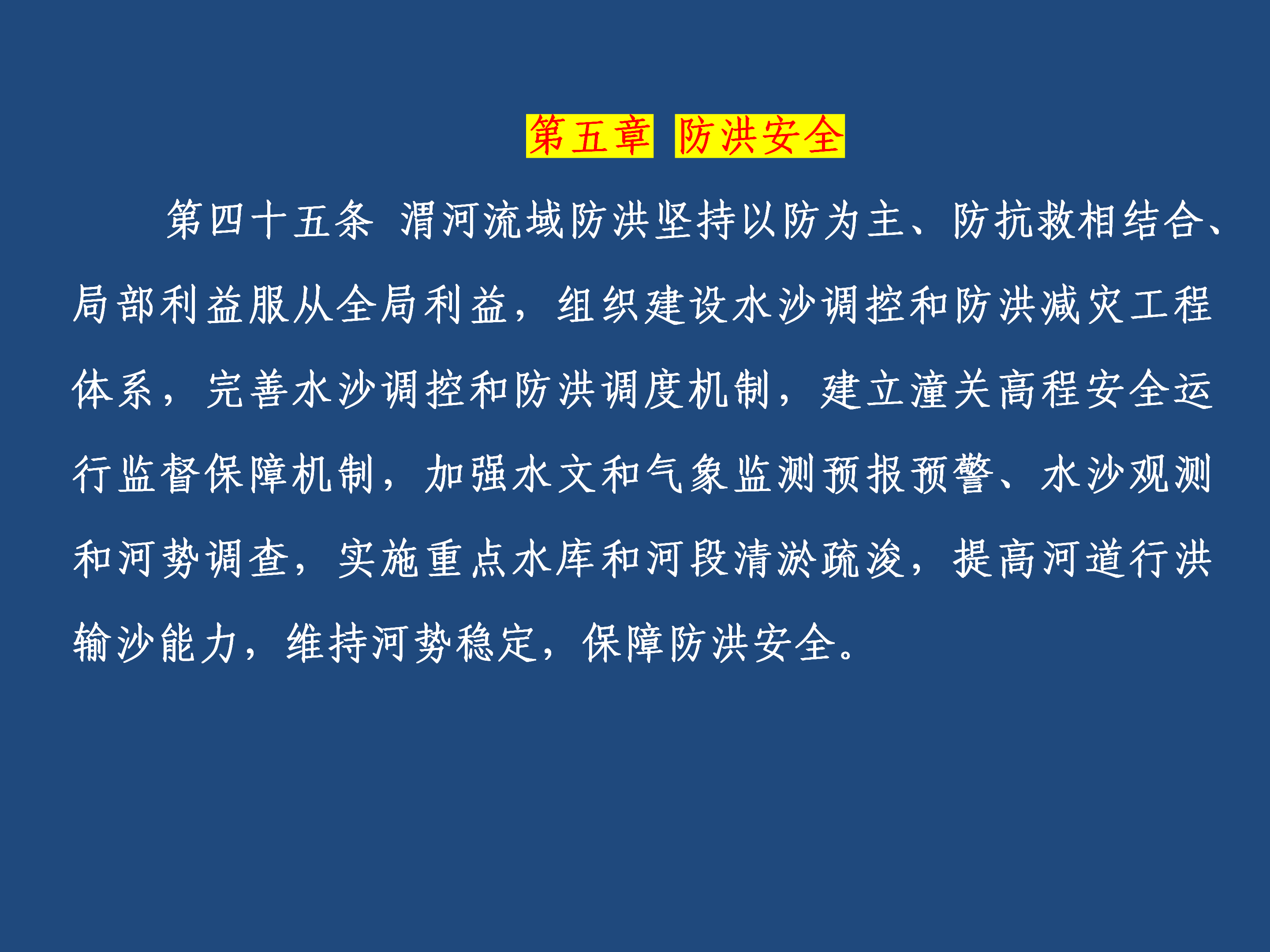 第五章 防洪安全

第四十五条 渭河流域防洪坚持以防为主、防抗救相结合、局部利益服从全局利益，组织建设水沙调控和防洪减灾工程体系，完善水沙调控和防洪调度机制，建立潼关高程安全运行监督保障机制，加强水文和气象监测预报预警、水沙观测和河势调查，实施重点水库和河段清淤疏浚，提高河道行洪输沙能力，维持河势稳定，保障防洪安全。